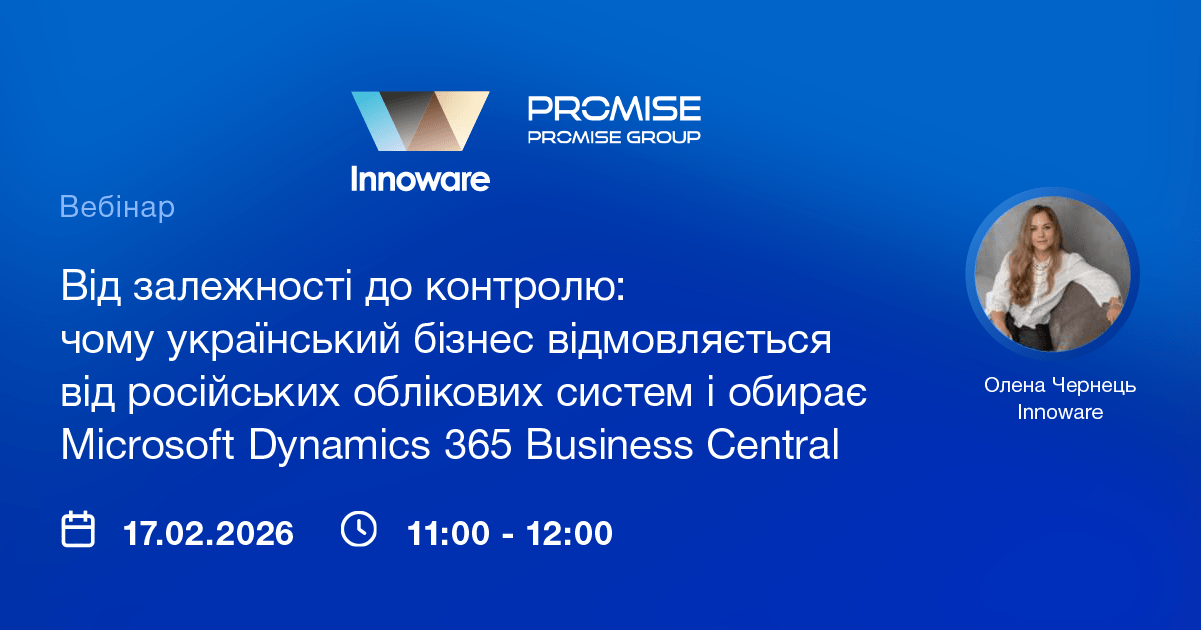 Innoware

PROMISE
PROMISE GROUP

Вебінар

Від залежності до контролю: чому український бізнес відмовляється від російських облікових систем і обирає Microsoft Dynamics 365 Business Central

17.02.2026 11:00 - 12:00

Олена Чернець
Innoware